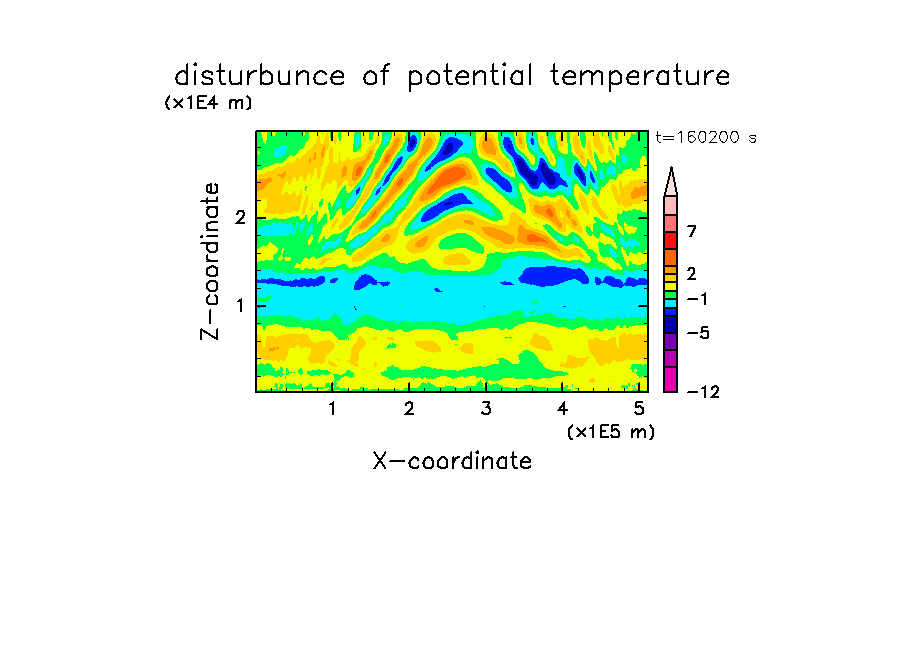 disturbunce of potential temperature
(x1E4 m)
t=160200 s

Z-coordinate
2
1

7
2
−1
−5
−12

1 2 3 4 5
(x1E5 m)
X-coordinate